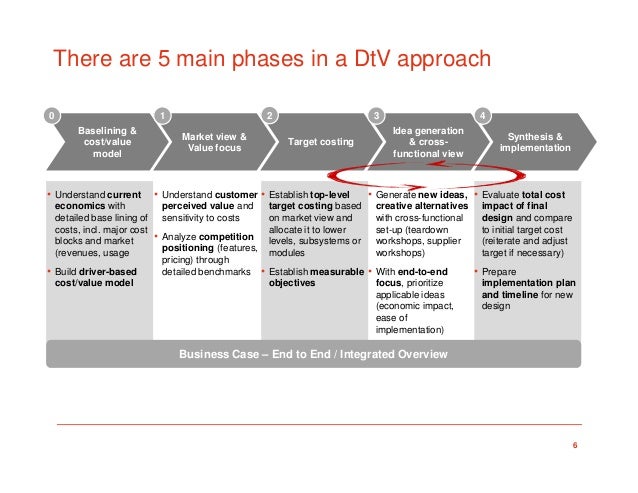 There are 5 main phases in a DtV approach

0
Baselining & cost/value model

1
Market view & Value focus

2
Target costing

3
Idea generation & cross-functional view

4
Synthesis & implementation

• Understand current economics with detailed base lining of costs, incl. major cost blocks and market (revenues, usage
• Build driver-based cost/value model

• Understand customer perceived value and sensitivity to costs
• Analyze competition positioning (features, pricing) through detailed benchmarks

• Establish top-level target costing based on market view and allocate it to lower levels, subsystems or modules
• Establish measurable objectives

• Generate new ideas, creative alternatives with cross-functional set-up (teardown workshops, supplier workshops)
• With end-to-end focus, prioritize applicable ideas (economic impact, ease of implementation)

• Evaluate total cost impact of final design and compare to initial target cost (reiterate and adjust target if necessary)
• Prepare implementation plan and timeline for new design

Business Case – End to End / Integrated Overview

6